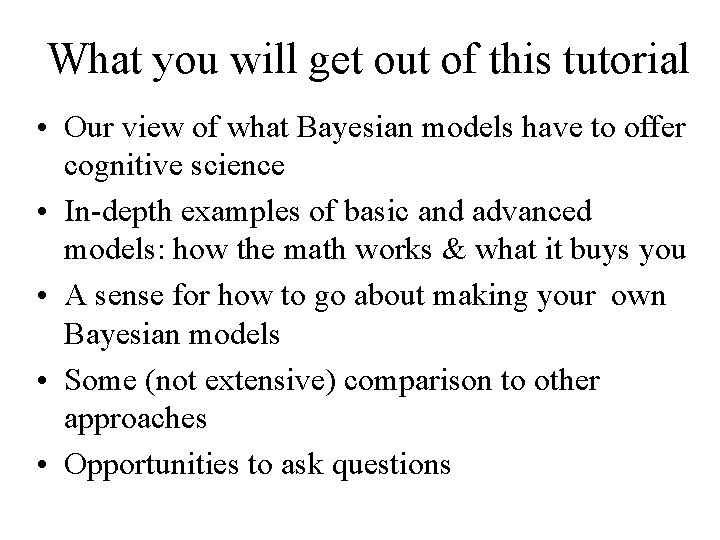 What you will get out of this tutorial

• Our view of what Bayesian models have to offer cognitive science

• In-depth examples of basic and advanced models: how the math works & what it buys you

• A sense for how to go about making your own Bayesian models

• Some (not extensive) comparison to other approaches

• Opportunities to ask questions